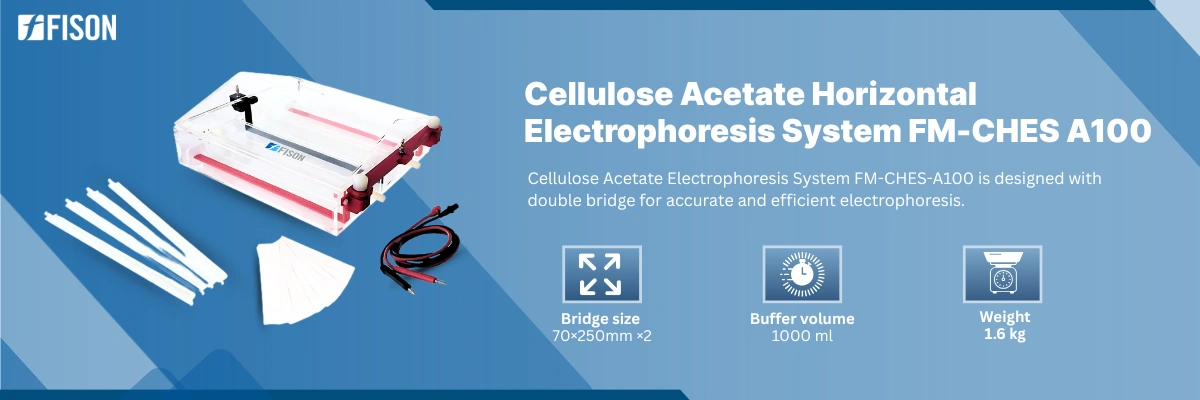 FISON

FISON

Cellulose Acetate Horizontal Electrophoresis System FM-CHES A100

Cellulose Acetate Electrophoresis System FM-CHES-A100 is designed with double bridge for accurate and efficient electrophoresis.

Bridge size
70×250mm ×2

Buffer volume
1000 ml

Weight
1.6 kg